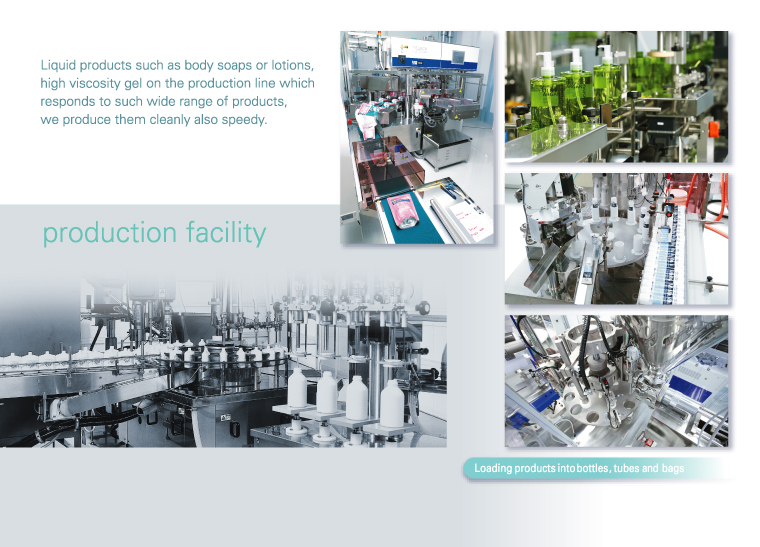 Liquid products such as body soaps or lotions, high viscosity gel on the production line which responds to such wide range of products, we produce them cleanly also speedy.

production facility

Loading products into bottles, tubes and bags